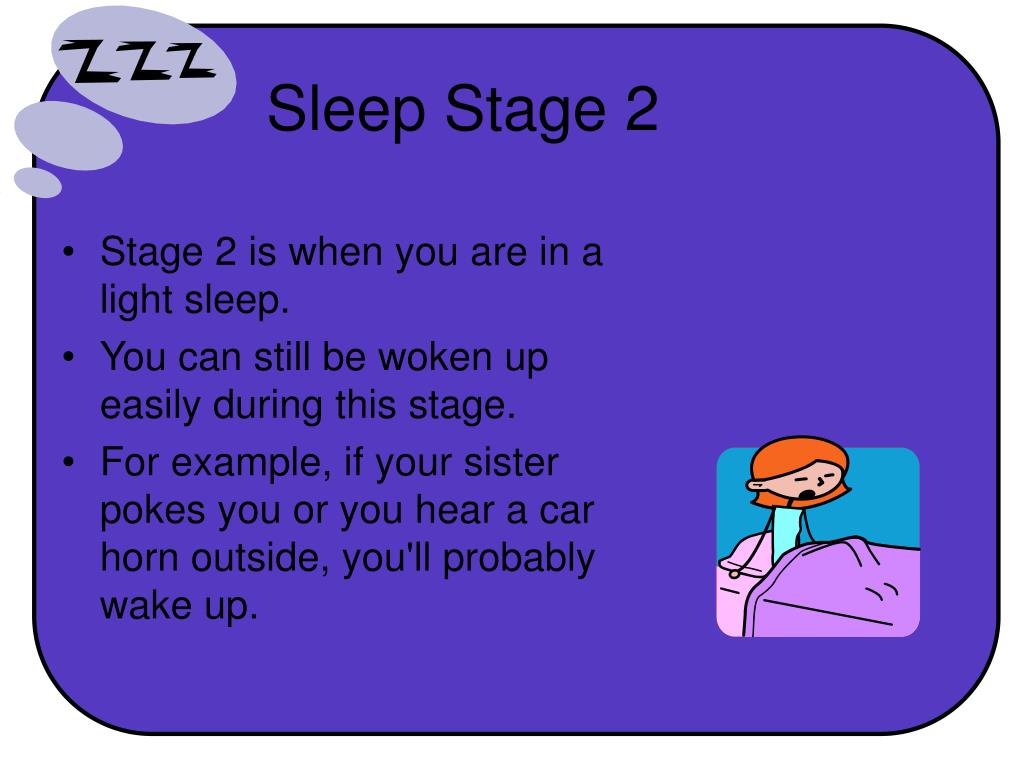 ZZZ

Sleep Stage 2

• Stage 2 is when you are in a light sleep.
• You can still be woken up easily during this stage.
• For example, if your sister pokes you or you hear a car horn outside, you'll probably wake up.